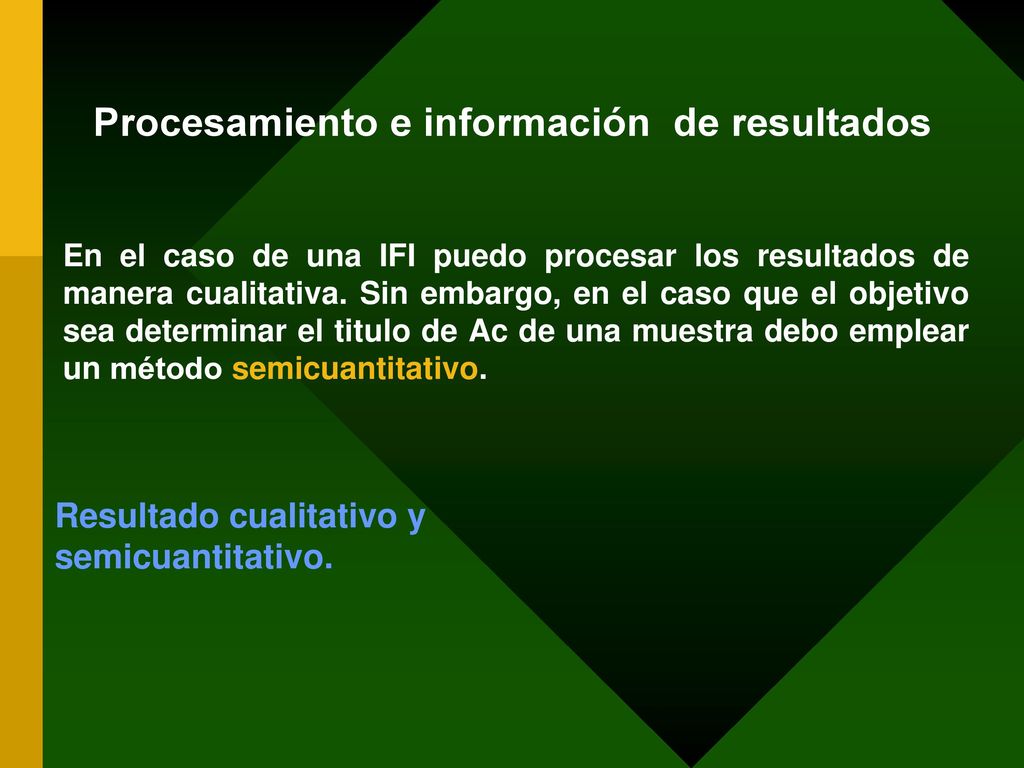 Procesamiento e información de resultados

En el caso de una IFI puedo procesar los resultados de manera cualitativa. Sin embargo, en el caso que el objetivo sea determinar el titulo de Ac de una muestra debo emplear un método semicuantitativo.

Resultado cualitativo y semicuantitativo.